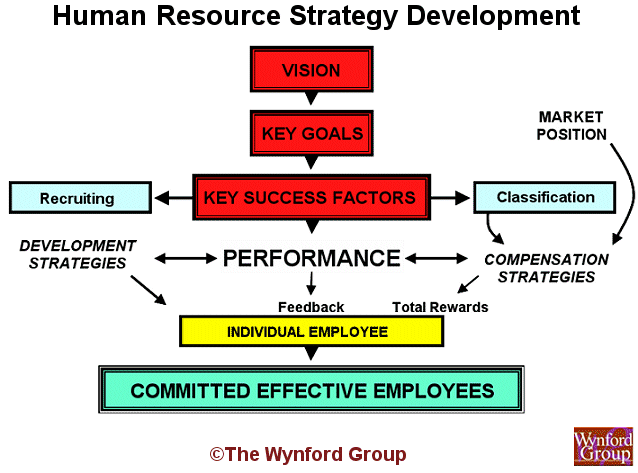 Human Resource Strategy Development

VISION

KEY GOALS

MARKET POSITION

Recruiting

KEY SUCCESS FACTORS

Classification

DEVELOPMENT STRATEGIES

PERFORMANCE

COMPENSATION STRATEGIES

Feedback

Total Rewards

INDIVIDUAL EMPLOYEE

COMMITTED EFFECTIVE EMPLOYEES

©The Wynford Group

Wynford Group